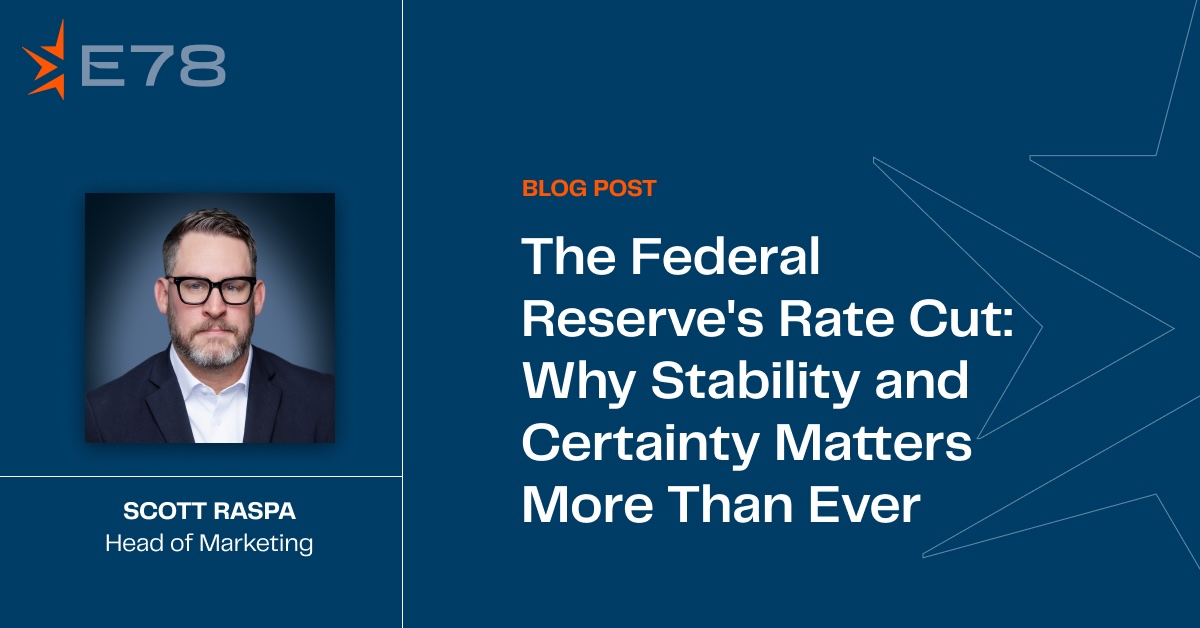 E78

SCOTT RASPA
Head of Marketing

BLOG POST

The Federal Reserve's Rate Cut: Why Stability and Certainty Matters More Than Ever